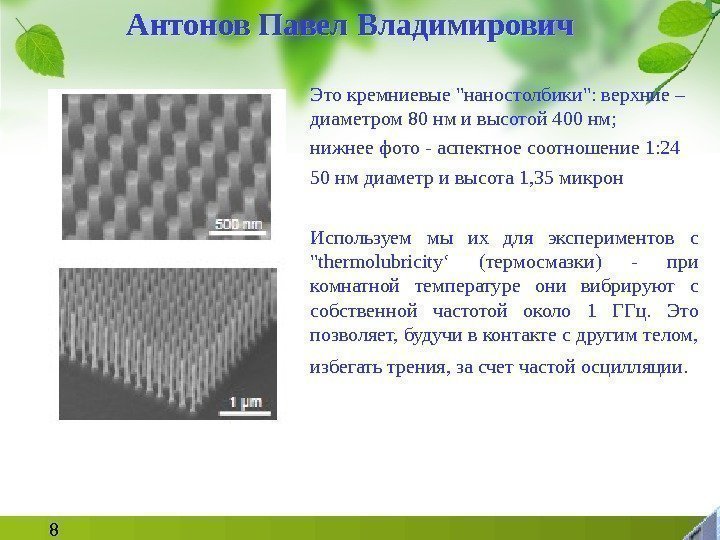 Антонов Павел Владимирович

500 nm

1 μm

Это кремниевые "наностолбики": верхние – диаметром 80 нм и высотой 400 нм;

нижнее фото - аспектное соотношение 1:24

50 нм диаметр и высота 1,35 микрон

Используем мы их для экспериментов с "thermolubricity‘ (термосмазки) - при комнатной температуре они вибрируют с собственной частотой около 1 ГГц. Это позволяет, будучи в контакте с другим телом, избегать трения, за счет частой осцилляции.

8